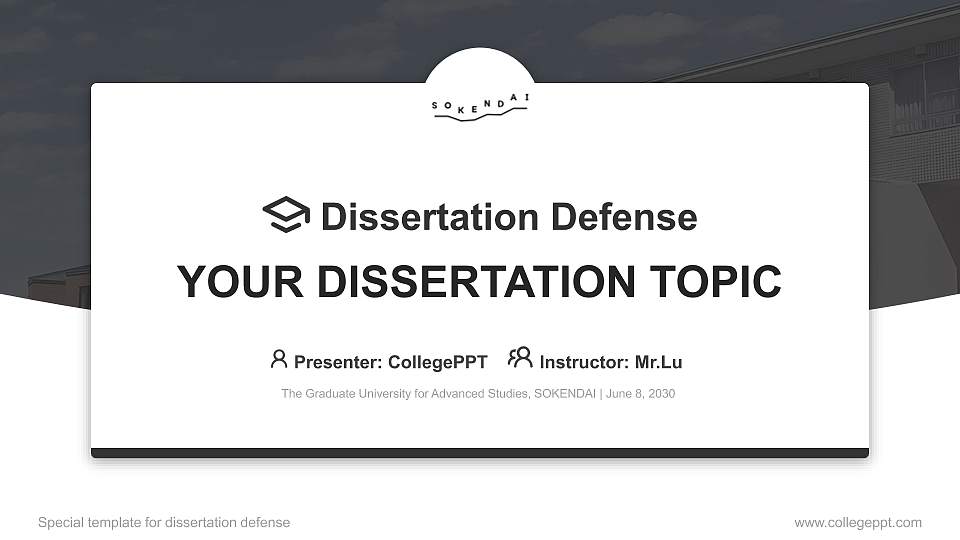 SOKENDAI

Dissertation Defense

YOUR DISSERTATION TOPIC

Presenter: CollegePPT Instructor: Mr.Lu

The Graduate University for Advanced Studies, SOKENDAI | June 8, 2030

Special template for dissertation defense

www.collegeppt.com